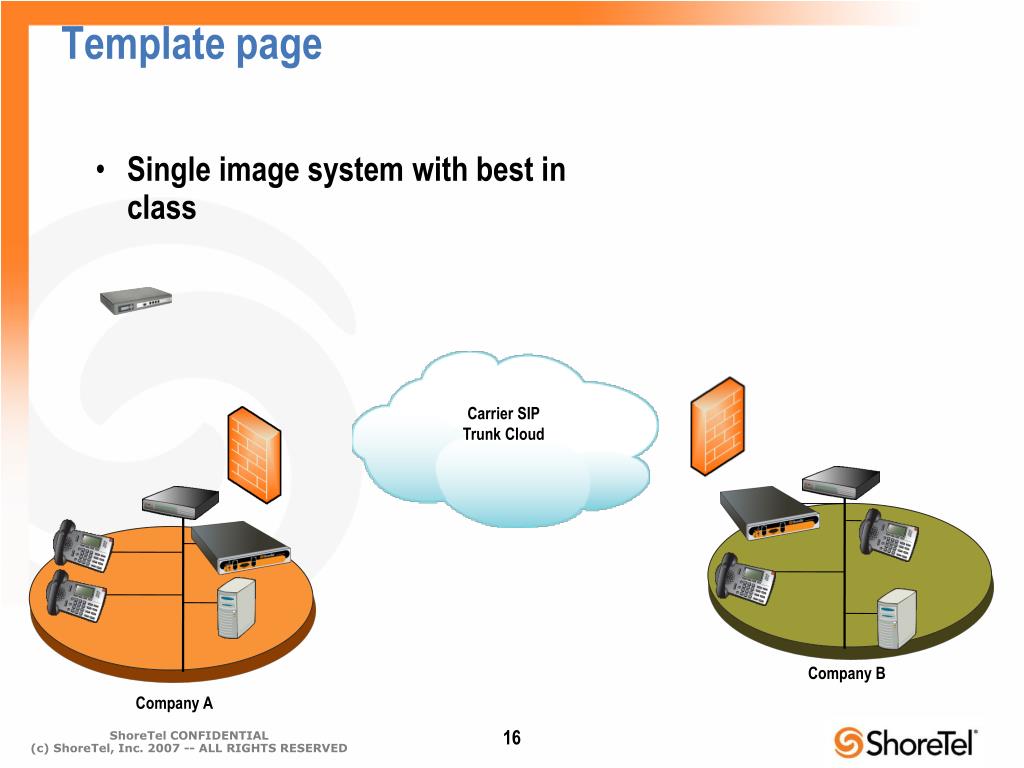 Template page

• Single image system with best in class

Carrier SIP Trunk Cloud

Company B

Company A

ShoreTel CONFIDENTIAL
(c) ShoreTel, Inc. 2007 -- ALL RIGHTS RESERVED

16

ShoreTel®